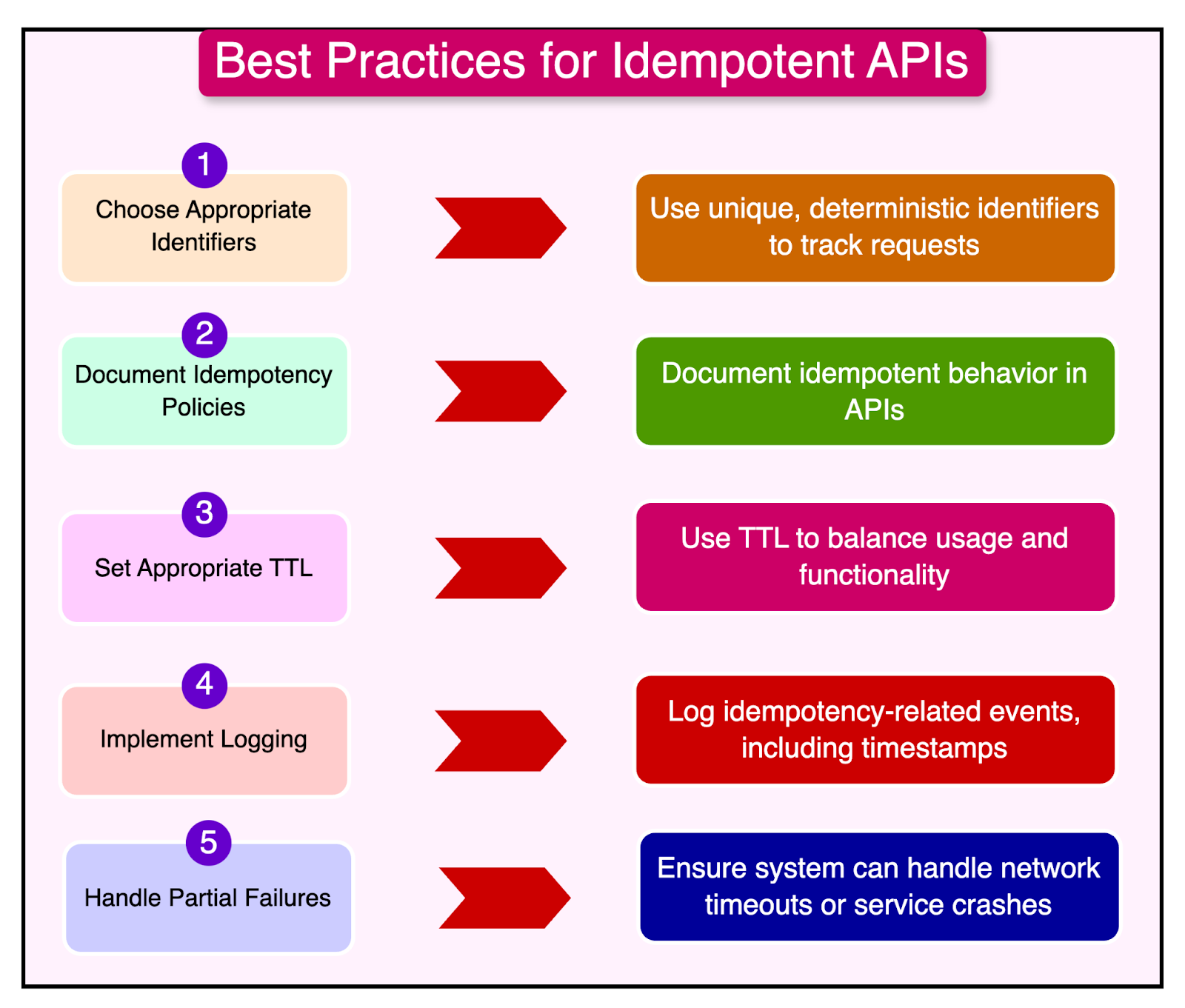 Best Practices for Idempotent APIs

1
Choose Appropriate Identifiers

Use unique, deterministic identifiers to track requests

2
Document Idempotency Policies

Document idempotent behavior in APIs

3
Set Appropriate TTL

Use TTL to balance usage and functionality

4
Implement Logging

Log idempotency-related events, including timestamps

5
Handle Partial Failures

Ensure system can handle network timeouts or service crashes